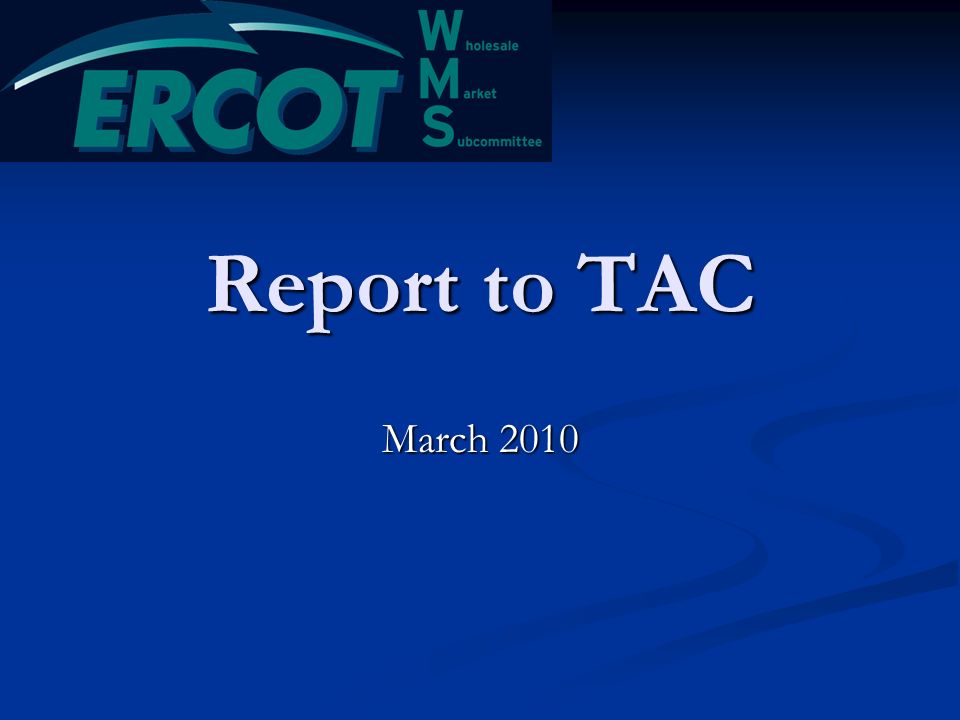 ERCOT

Wholesale
Market
Subcommittee

Report to TAC

March 2010